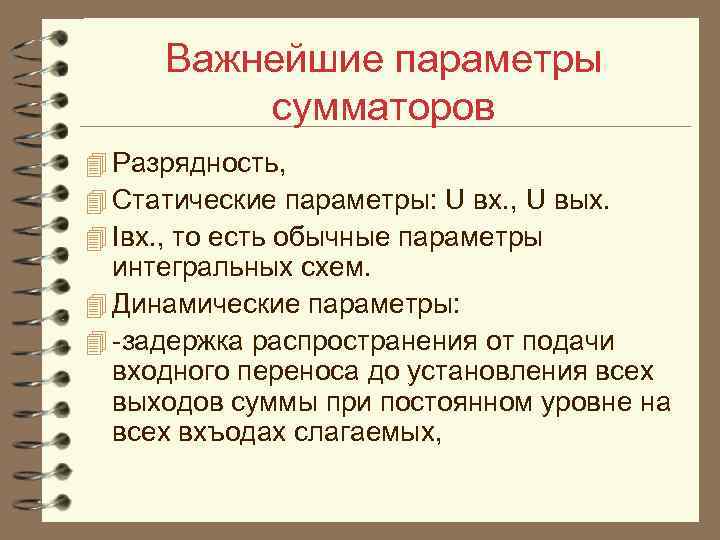 Важнейшие параметры сумматоров

Разрядность,

Статические параметры: U вх., U вых.

Iвх., то есть обычные параметры интегральных схем.

Динамические параметры:

-задержка распространения от подачи входного переноса до установления всех выходов суммы при постоянном уровне на всех вхъодах слагаемых,